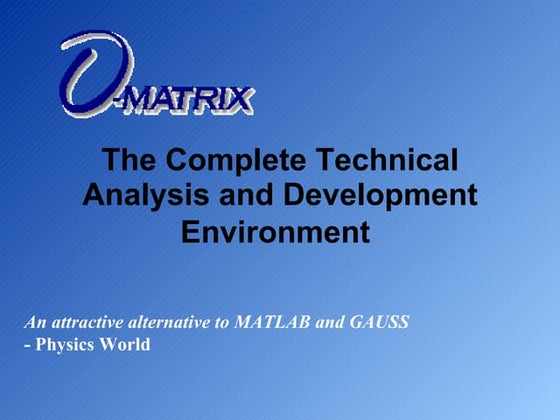 O-MATRIX

The Complete Technical Analysis and Development Environment

An attractive alternative to MATLAB and GAUSS
- Physics World